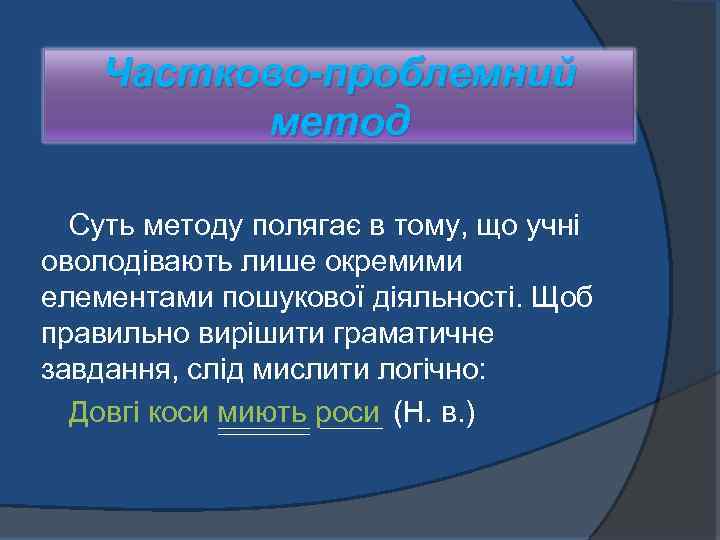 Частково-проблемний метод

Суть методу полягає в тому, що учні оволодівають лише окремими елементами пошукової діяльності. Щоб правильно вирішити граматичне завдання, слід мислити логічно:

Довгі коси миють роси (Н. в.)